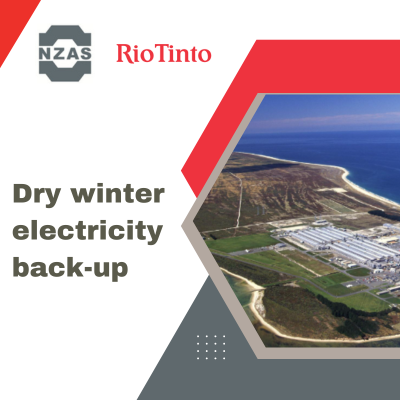 NZAS

RioTinto

Dry winter electricity back-up